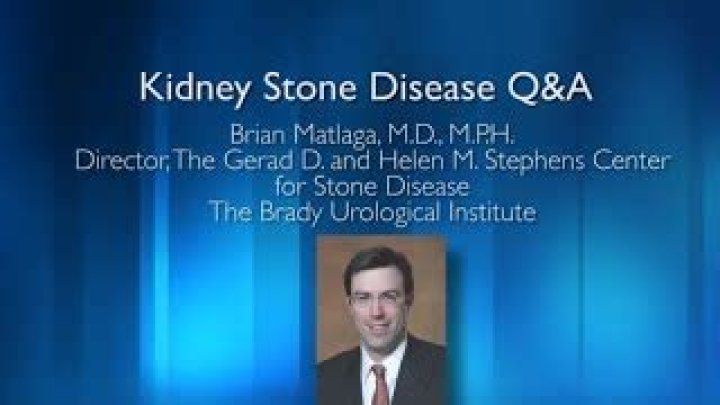 Kidney Stone Disease Q&A

Brian Matlaga, M.D., M.P.H.
Director, The Gerad D. and Helen M. Stephens Center for Stone Disease
The Brady Urological Institute